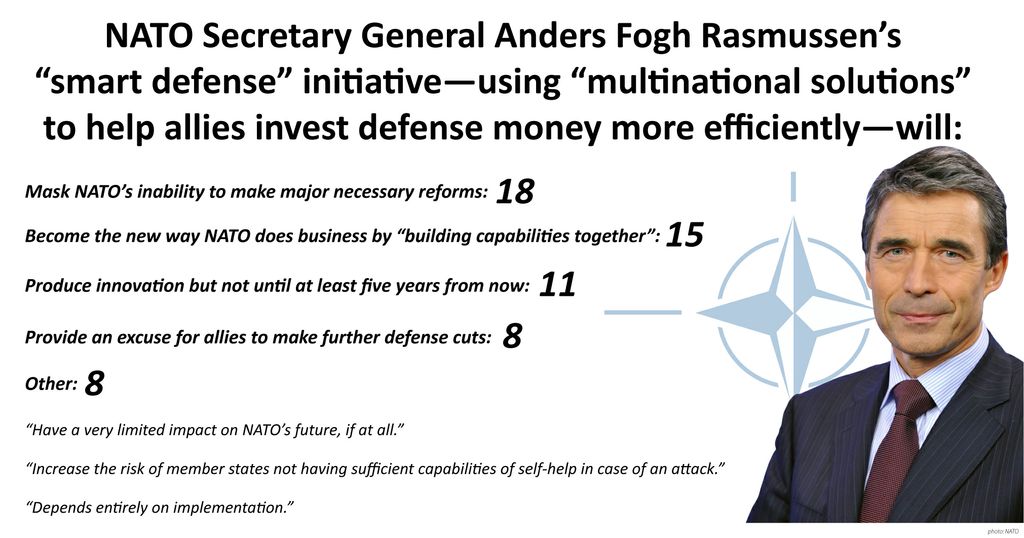 NATO Secretary General Anders Fogh Rasmussen's "smart defense" initiative—using "multinational solutions" to help allies invest defense money more efficiently—will:

Mask NATO's inability to make major necessary reforms: 18

Become the new way NATO does business by "building capabilities together": 15

Produce innovation but not until at least five years from now: 11

Provide an excuse for allies to make further defense cuts: 8

Other: 8

"Have a very limited impact on NATO's future, if at all."

"Increase the risk of member states not having sufficient capabilities of self-help in case of an attack."

"Depends entirely on implementation."

photo: NATO